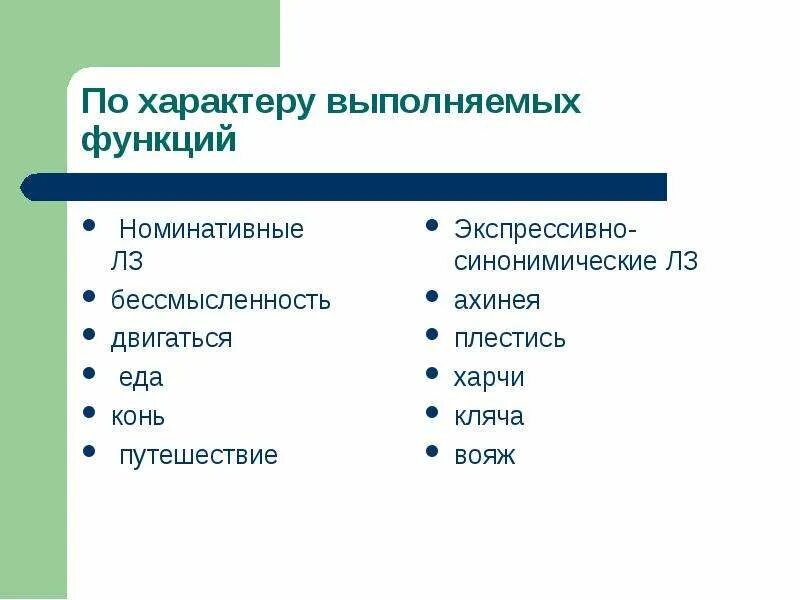 По характеру выполняемых функций

- Номинативные ЛЗ
- бессмысленность
- двигаться
- еда
- конь
- путешествие

- Экспрессивно-синонимические ЛЗ
- ахинея
- плестись
- харчи
- кляча
- вояж